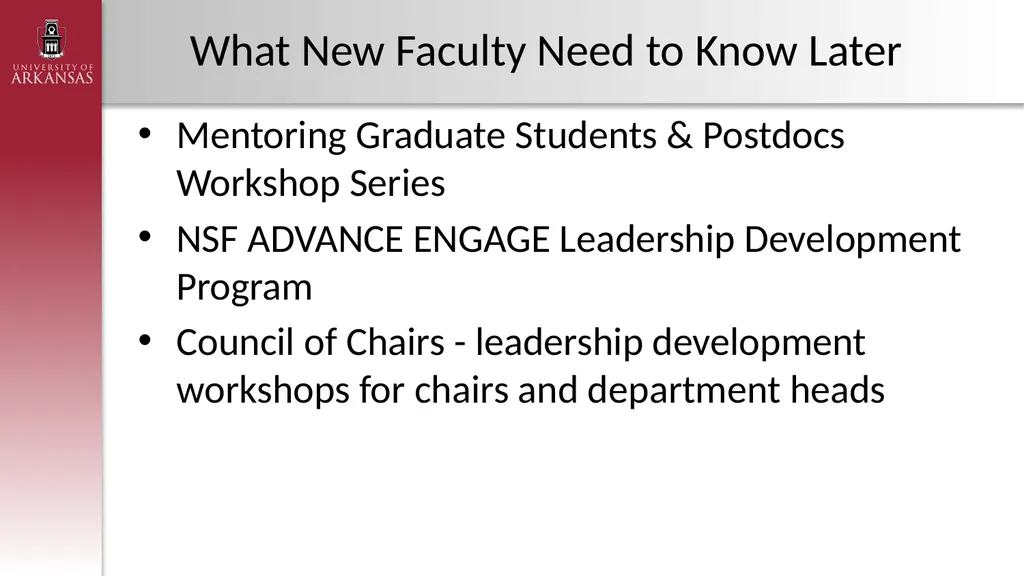 UNIVERSITY OF ARKANSAS

What New Faculty Need to Know Later

• Mentoring Graduate Students & Postdocs Workshop Series
• NSF ADVANCE ENGAGE Leadership Development Program
• Council of Chairs - leadership development workshops for chairs and department heads